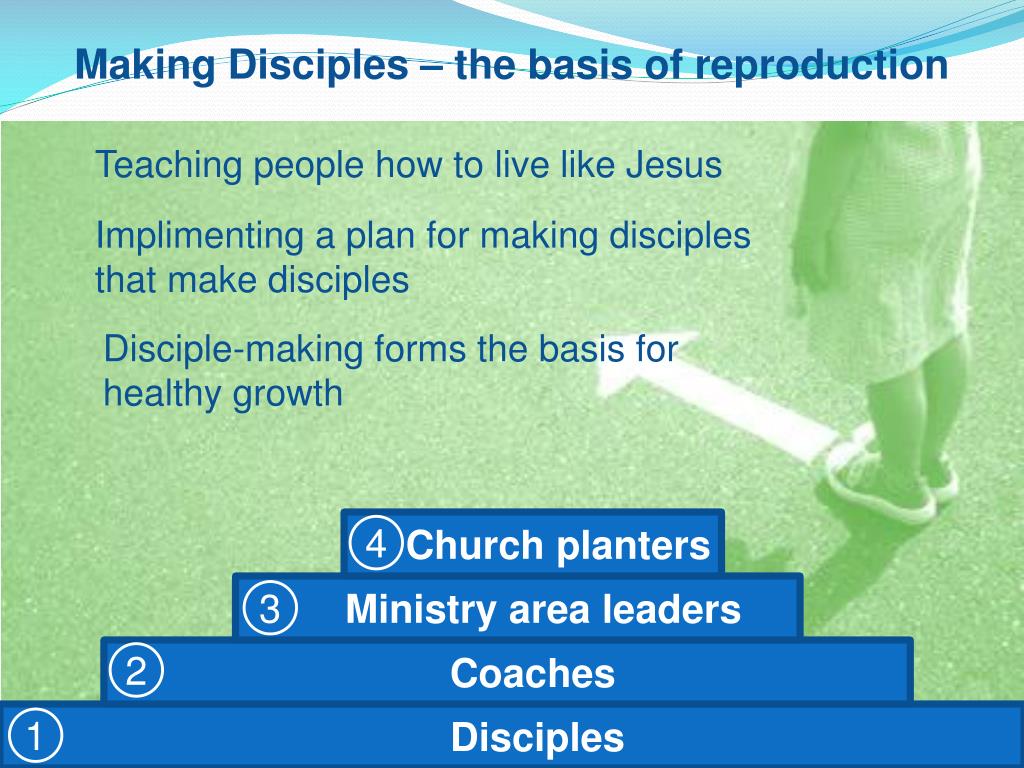 Making Disciples – the basis of reproduction

Teaching people how to live like Jesus

Implimenting a plan for making disciples that make disciples

Disciple-making forms the basis for healthy growth

④ Church planters

③ Ministry area leaders

② Coaches

① Disciples